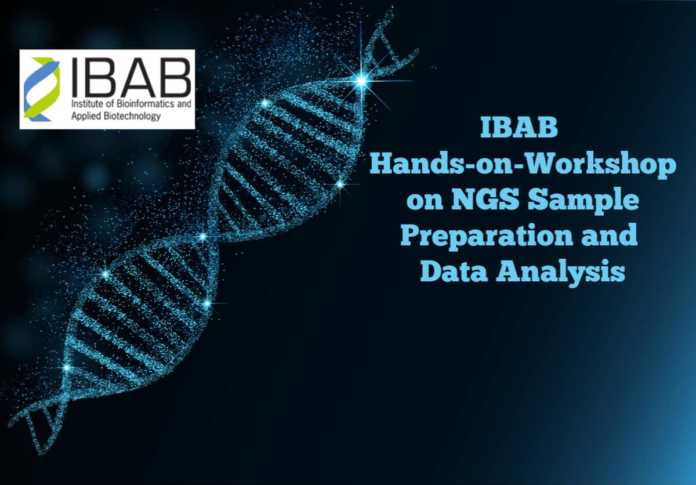 IBAB
Institute of Bioinformatics and Applied Biotechnology

IBAB
Hands-on-Workshop on NGS Sample Preparation and Data Analysis